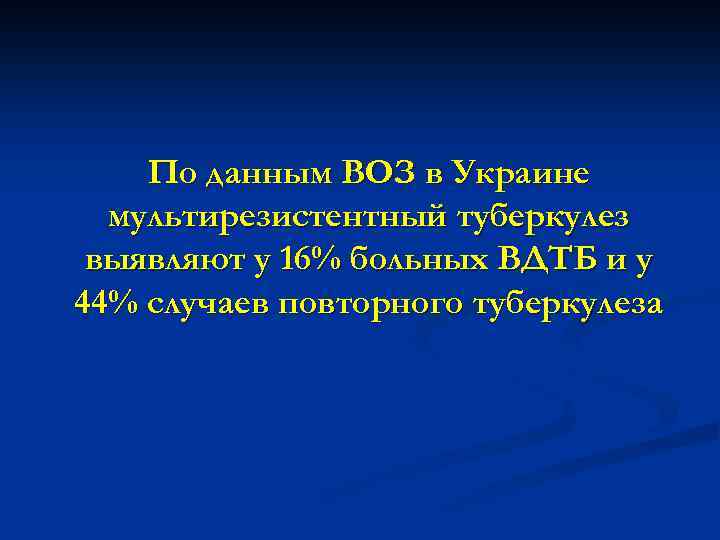 По данным ВОЗ в Украине мультирезистентный туберкулез выявляют у 16% больных ВДТБ и у 44% случаев повторного туберкулеза